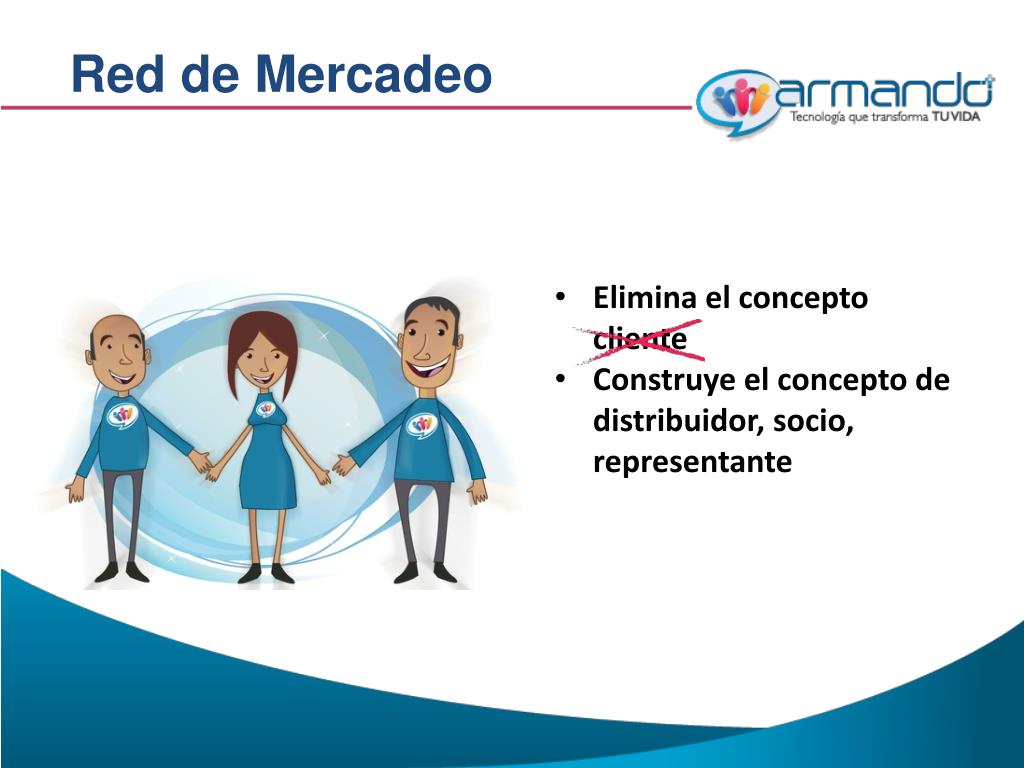 Red de Mercadeo

armando
Tecnología que transforma TU VIDA

• Elimina el concepto cliente
• Construye el concepto de distribuidor, socio, representante